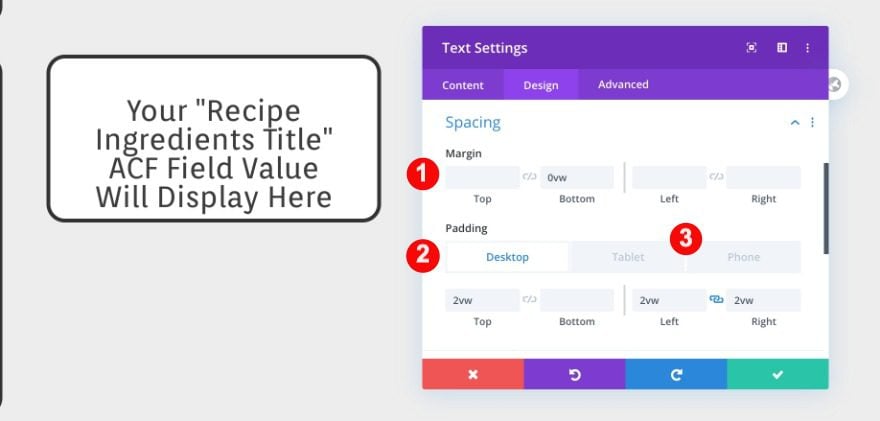 Your "Recipe Ingredients Title" ACF Field Value Will Display Here

Text Settings

Content Design Advanced

Spacing

Margin

1

0vw

Top Bottom Left Right

Padding

2 Desktop Tablet 3 Phone

2vw 2vw 2vw

Top Bottom Left Right